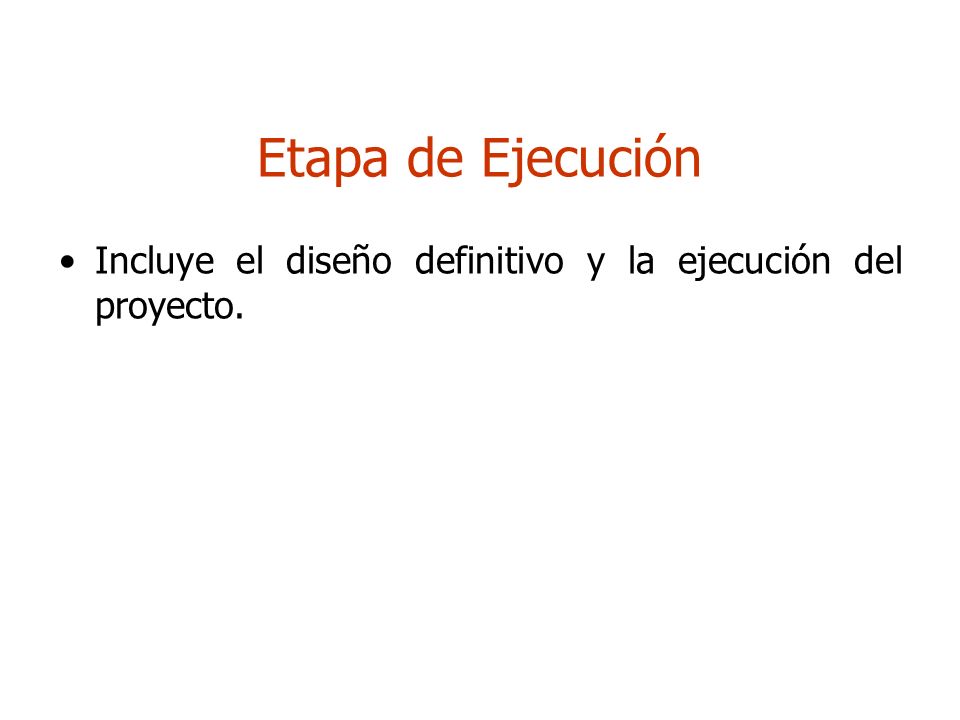 Etapa de Ejecución

• Incluye el diseño definitivo y la ejecución del proyecto.